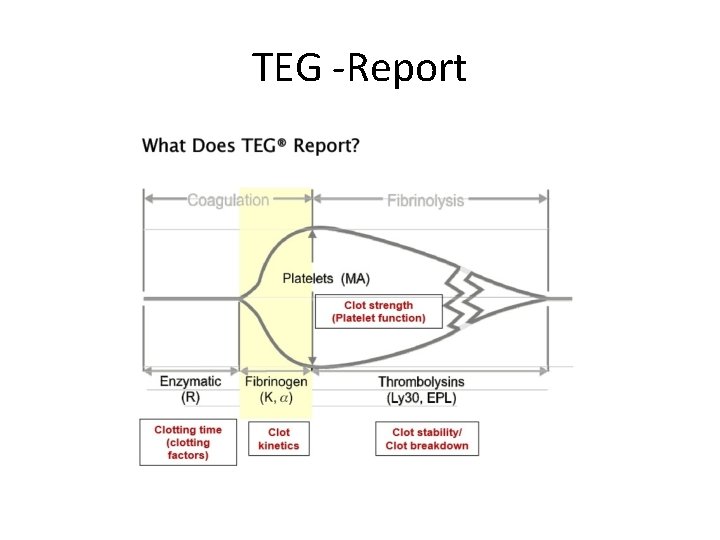 TEG -Report

What Does TEG® Report?

Coagulation

Fibrinolysis

Platelets (MA)

Clot strength (Platelet function)

Enzymatic (R)

Fibrinogen (K, $\alpha$)

Thrombolysins (Ly30, EPL)

Clotting time (clotting factors)

Clot kinetics

Clot stability/ Clot breakdown